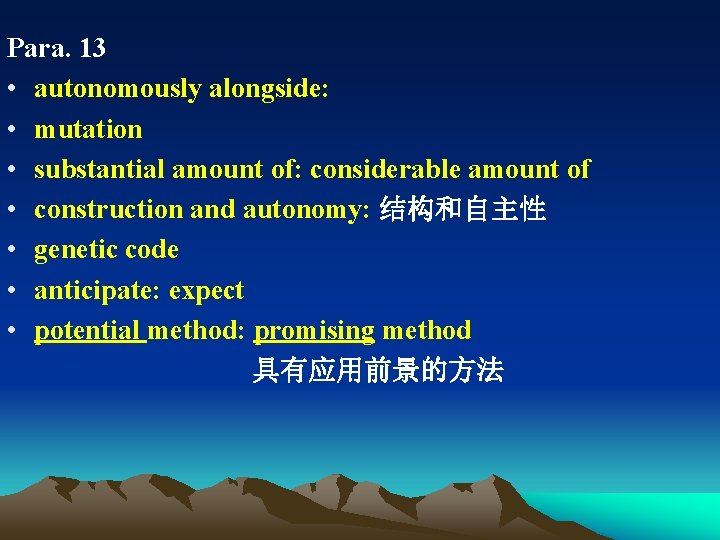 Para. 13
• autonomously alongside:
• mutation
• substantial amount of: considerable amount of
• construction and autonomy: 结构和自主性
• genetic code
• anticipate: expect
• potential method: promising method
具有应用前景的方法